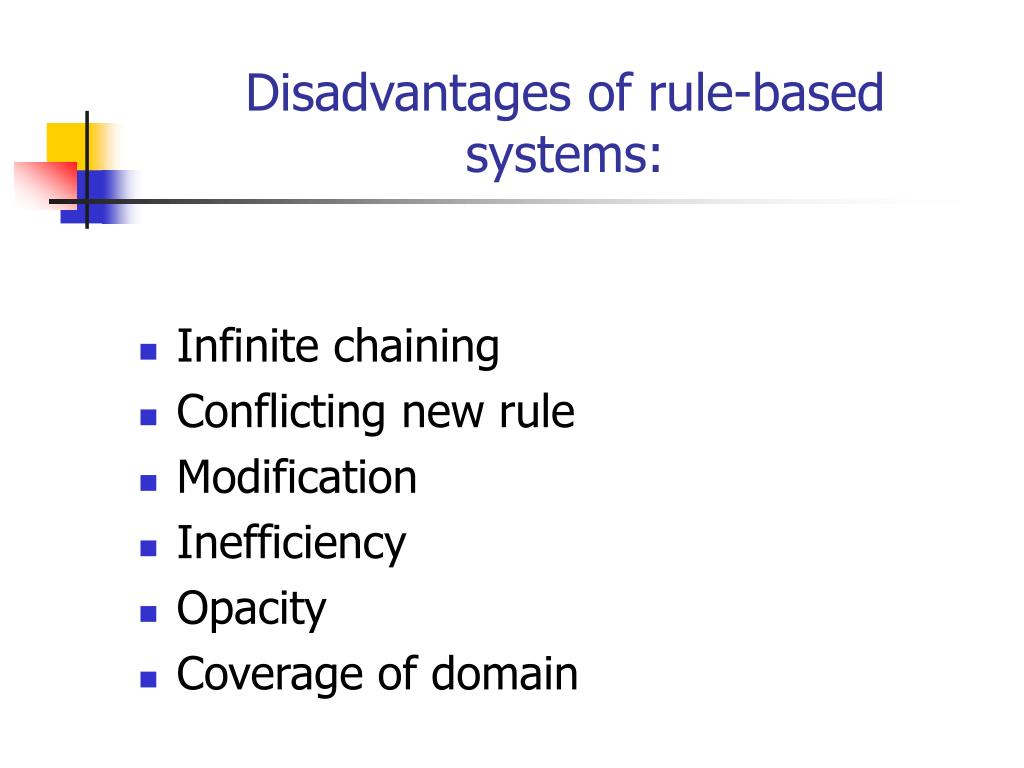 Disadvantages of rule-based systems:

- Infinite chaining
- Conflicting new rule
- Modification
- Inefficiency
- Opacity
- Coverage of domain